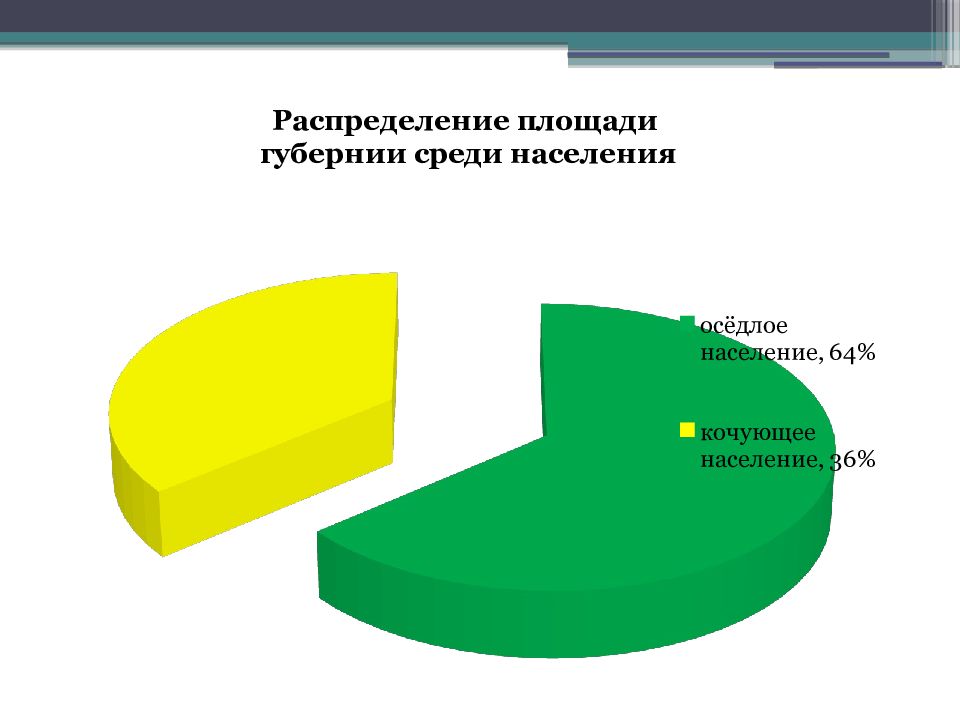 Распределение площади губернии среди населения

осёдлое население, 64%

кочующее население, 36%